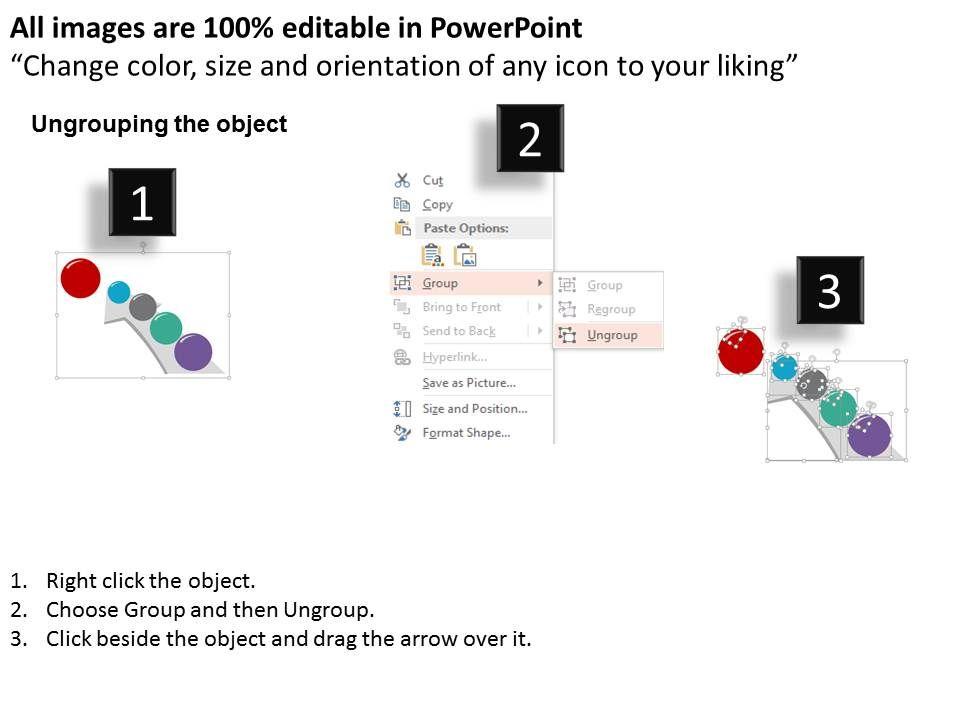 All images are 100% editable in PowerPoint
“Change color, size and orientation of any icon to your liking”

Ungrouping the object

1

2

Cut
Copy
Paste Options:
Group
Bring to Front
Send to Back
Hyperlink...
Save as Picture...
Size and Position...
Format Shape...

Group
Regroup
Ungroup

3

1. Right click the object.
2. Choose Group and then Ungroup.
3. Click beside the object and drag the arrow over it.